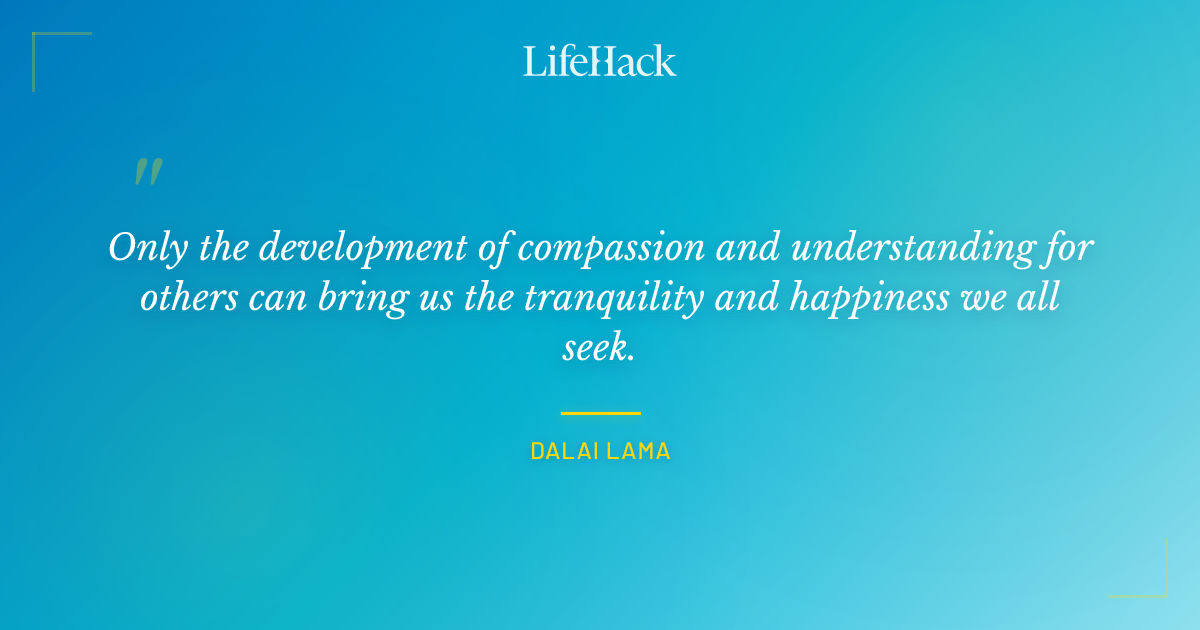 LifeHack

"

Only the development of compassion and understanding for others can bring us the tranquility and happiness we all seek.

DALAI LAMA